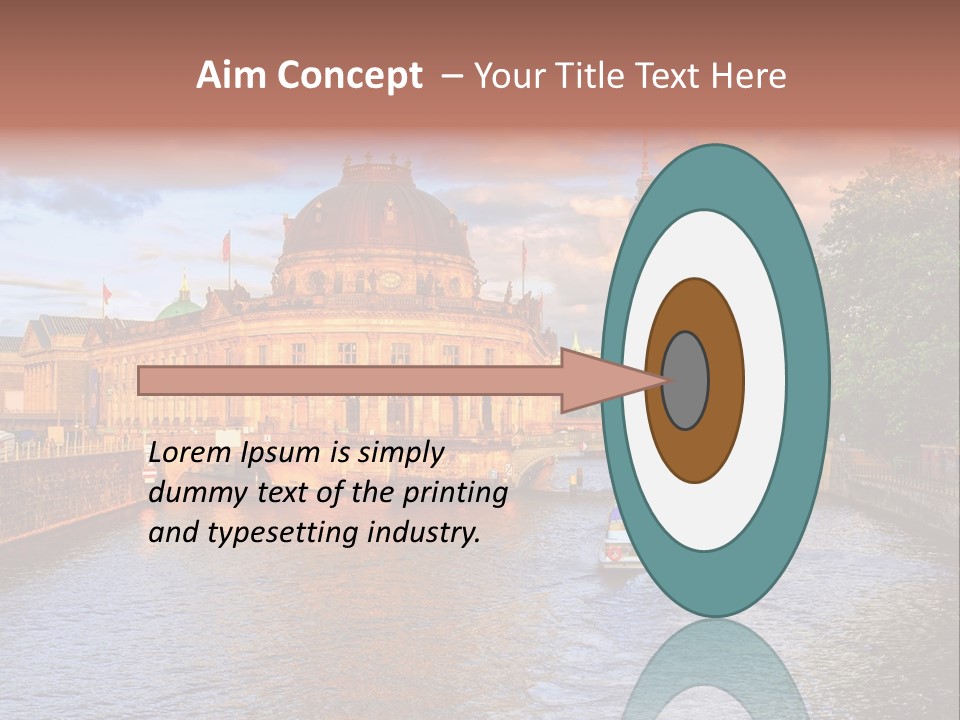 Aim Concept – Your Title Text Here

Lorem Ipsum is simply dummy text of the printing and typesetting industry.